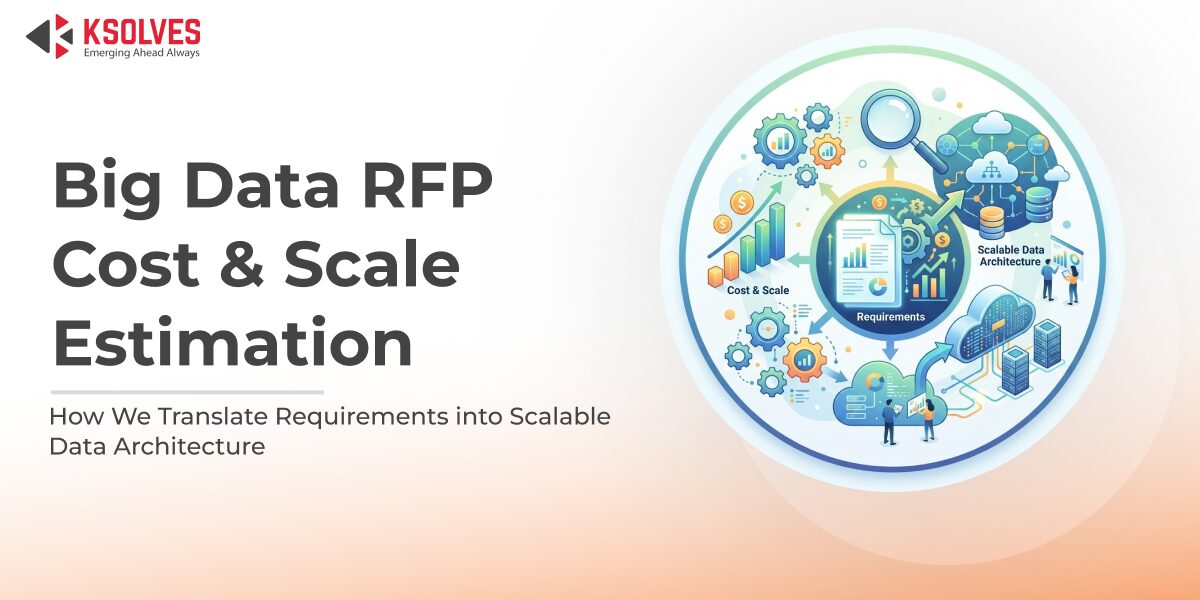 KSOLVES
Emerging Ahead Always

Big Data RFP Cost & Scale Estimation

How We Translate Requirements into Scalable Data Architecture

Cost & Scale

Requirements

Scalable Data Architecture